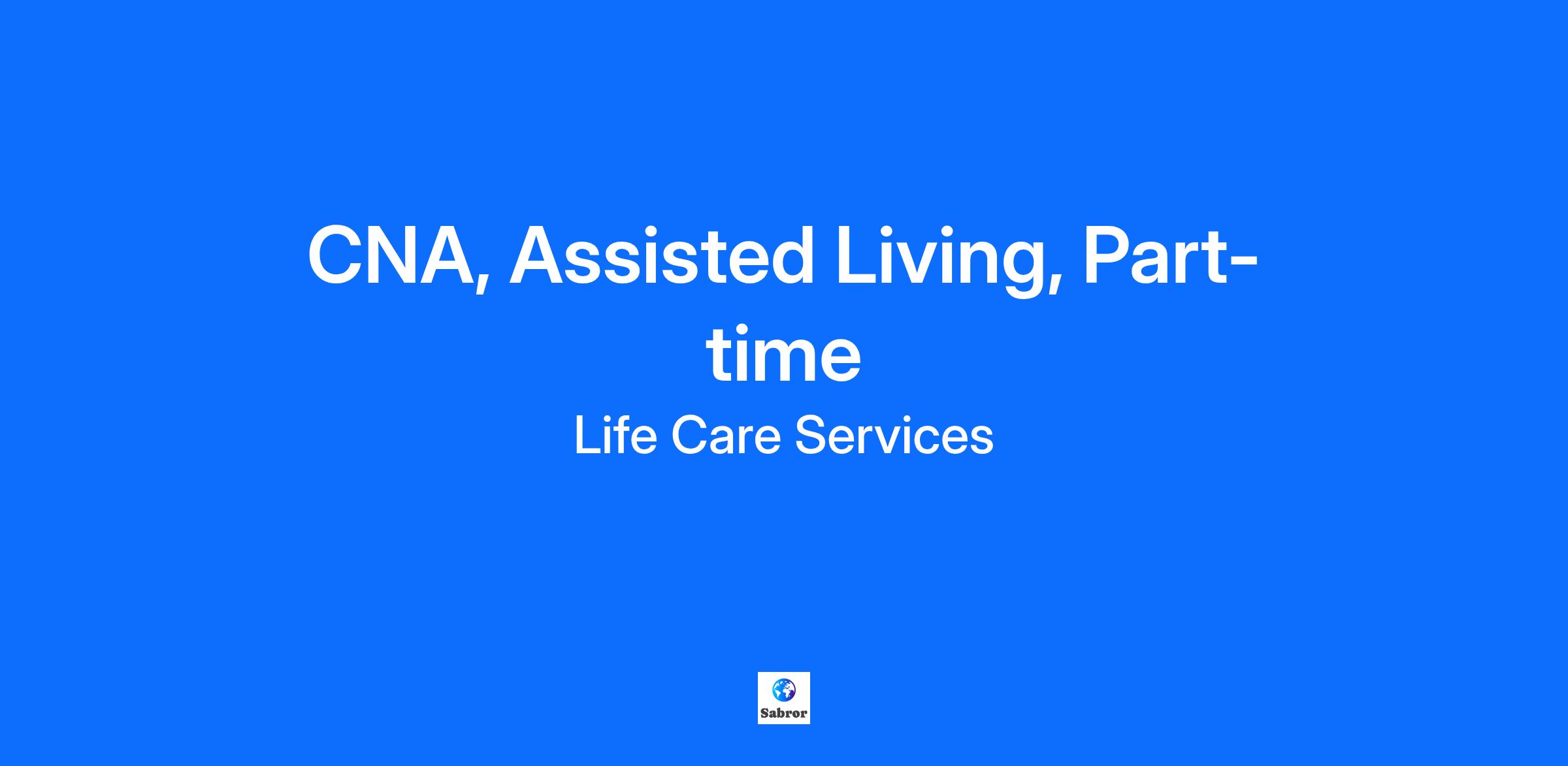 CNA, Assisted Living, Part-time

Life Care Services

Sabror